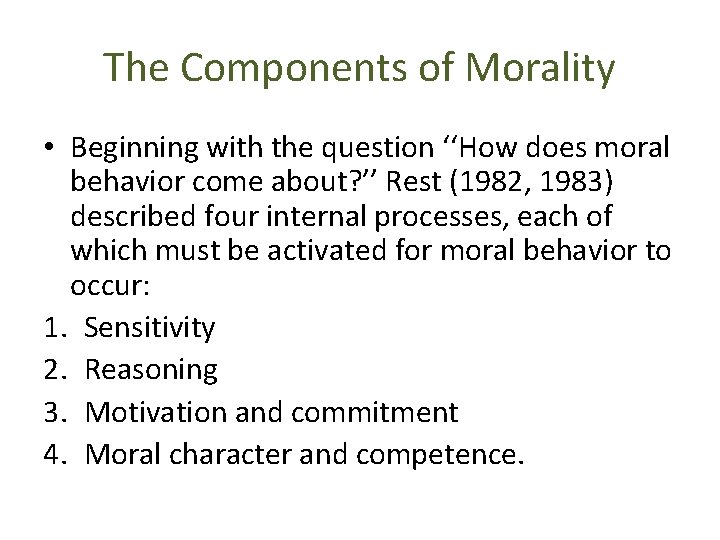 The Components of Morality

• Beginning with the question ‘‘How does moral behavior come about?’’ Rest (1982, 1983) described four internal processes, each of which must be activated for moral behavior to occur:

1. Sensitivity
2. Reasoning
3. Motivation and commitment
4. Moral character and competence.